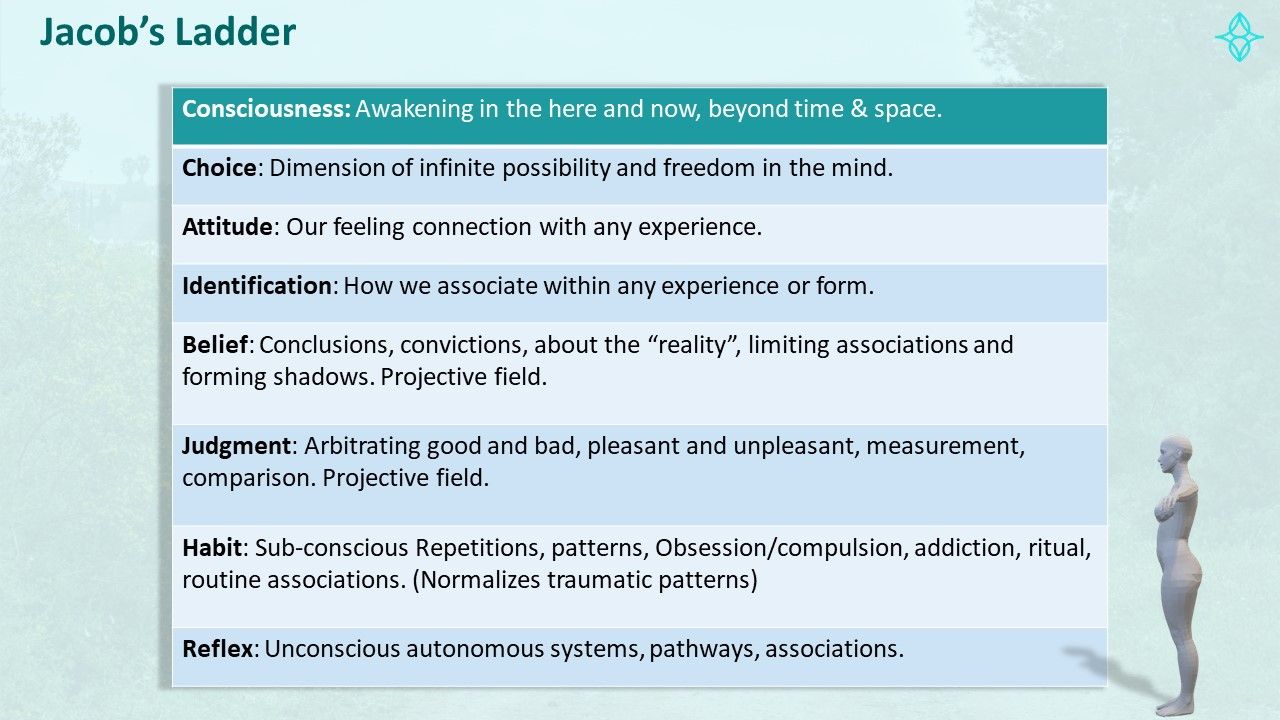 Jacob's Ladder

| Consciousness: Awakening in the here and now, beyond time & space. |
|---|
| Choice: Dimension of infinite possibility and freedom in the mind. |
| Attitude: Our feeling connection with any experience. |
| Identification: How we associate within any experience or form. |
| Belief: Conclusions, convictions, about the "reality", limiting associations and forming shadows. Projective field. |
| Judgment: Arbitrating good and bad, pleasant and unpleasant, measurement, comparison. Projective field. |
| Habit: Sub-conscious Repetitions, patterns, Obsession/compulsion, addiction, ritual, routine associations. (Normalizes traumatic patterns) |
| Reflex: Unconscious autonomous systems, pathways, associations. |